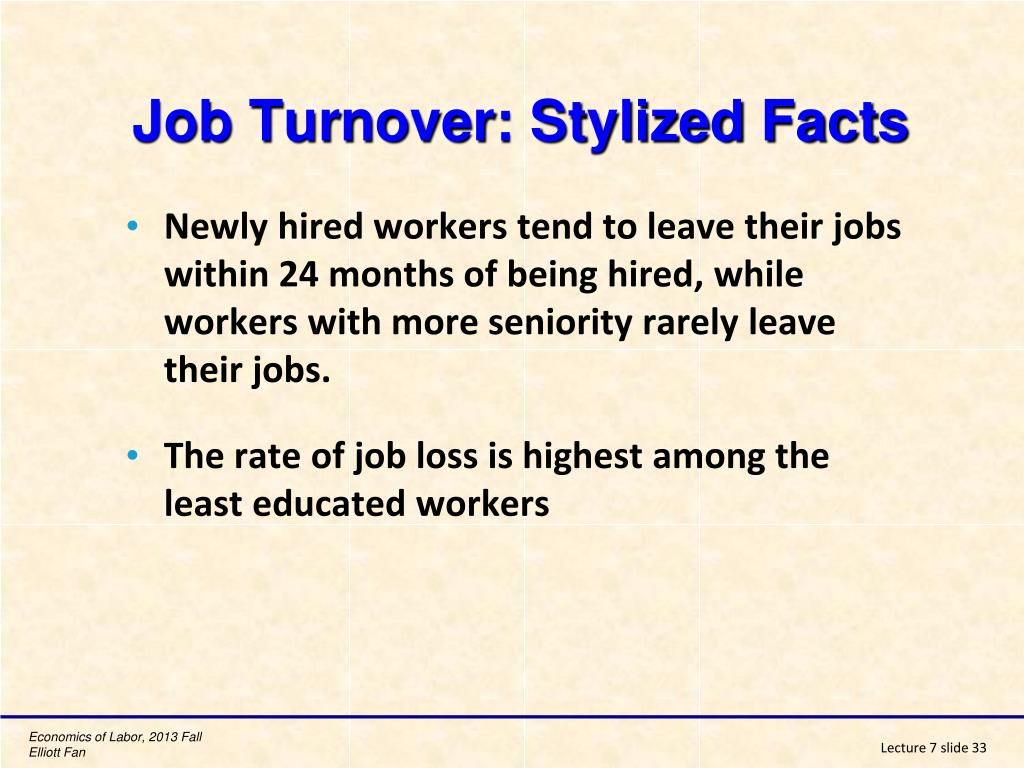 Job Turnover: Stylized Facts

• Newly hired workers tend to leave their jobs within 24 months of being hired, while workers with more seniority rarely leave their jobs.

• The rate of job loss is highest among the least educated workers

Economics of Labor, 2013 Fall
Elliott Fan

Lecture 7 slide 33